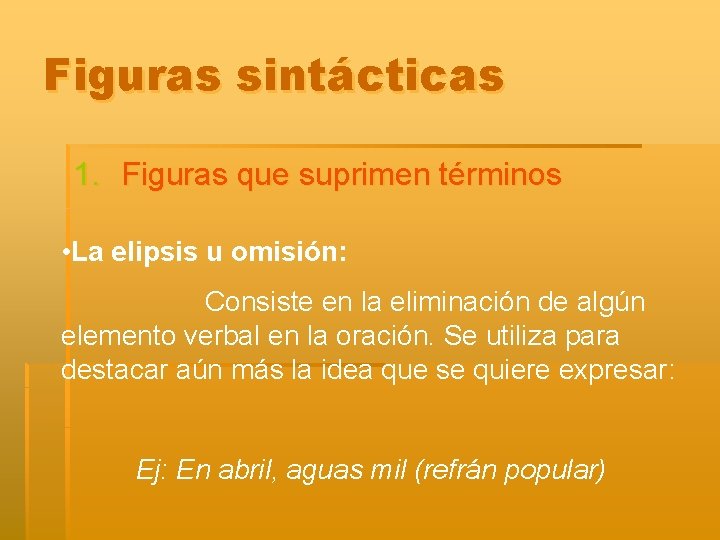 Figuras sintácticas

1. Figuras que suprimen términos

•La elipsis u omisión:

Consiste en la eliminación de algún elemento verbal en la oración. Se utiliza para destacar aún más la idea que se quiere expresar:

Ej: En abril, aguas mil (refrán popular)